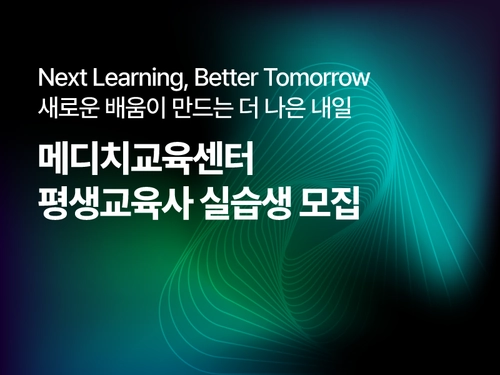 Next Learning, Better Tomorrow
새로운 배움이 만드는 더 나은 내일

메디치교육센터
평생교육사 실습생 모집